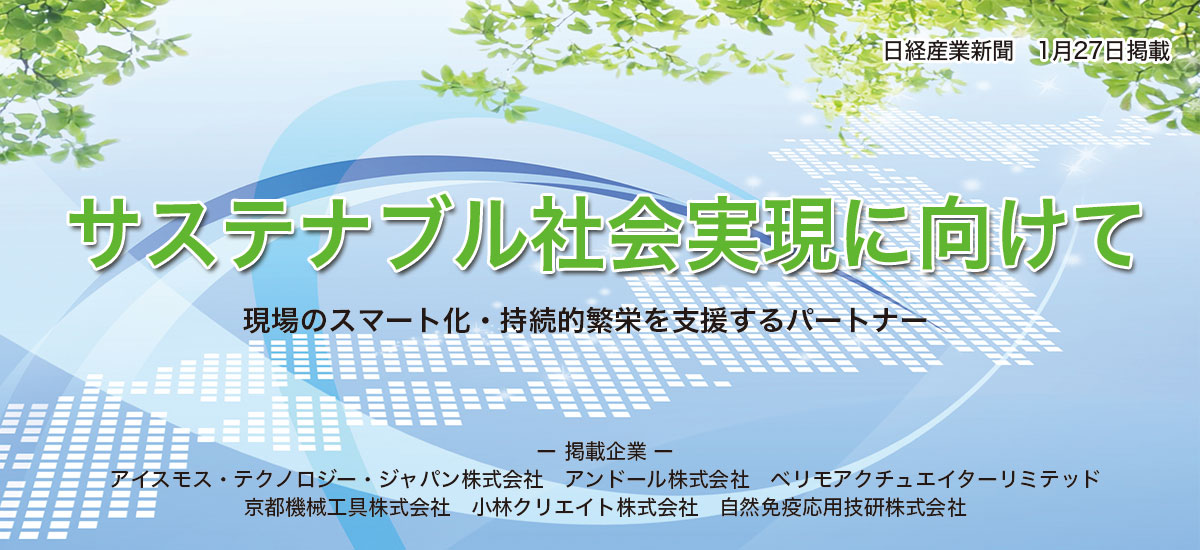 日経産業新聞　1月27日掲載

サステナブル社会実現に向けて

現場のスマート化・持続的繁栄を支援するパートナー

ー 掲載企業 ー
アイスモス・テクノロジー・ジャパン株式会社　アンドール株式会社　ベリモアクチュエイターリミテッド
京都機械工具株式会社　小林クリエイト株式会社　自然免疫応用技研株式会社